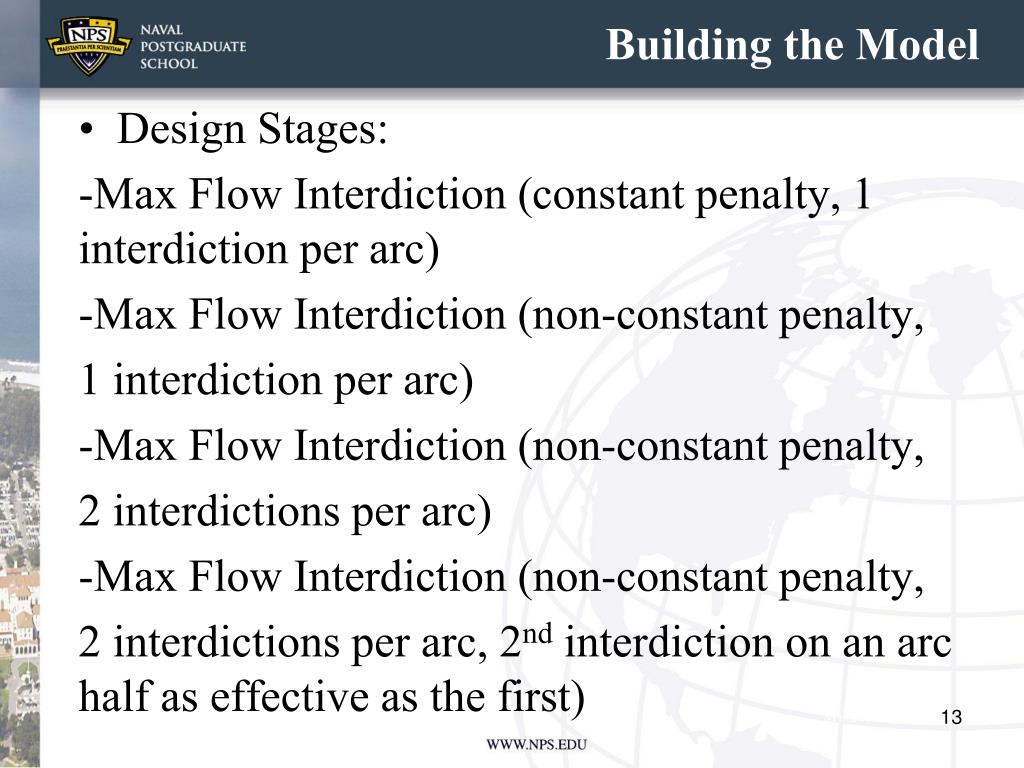 NPS
PRAESTANTIA PER SCIENTIAM
NAVAL POSTGRADUATE SCHOOL

Building the Model

• Design Stages:

-Max Flow Interdiction (constant penalty, 1 interdiction per arc)

-Max Flow Interdiction (non-constant penalty,

1 interdiction per arc)

-Max Flow Interdiction (non-constant penalty,

2 interdictions per arc)

-Max Flow Interdiction (non-constant penalty,

2 interdictions per arc, 2$^{nd}$ interdiction on an arc half as effective as the first)

13

WWW.NPS.EDU